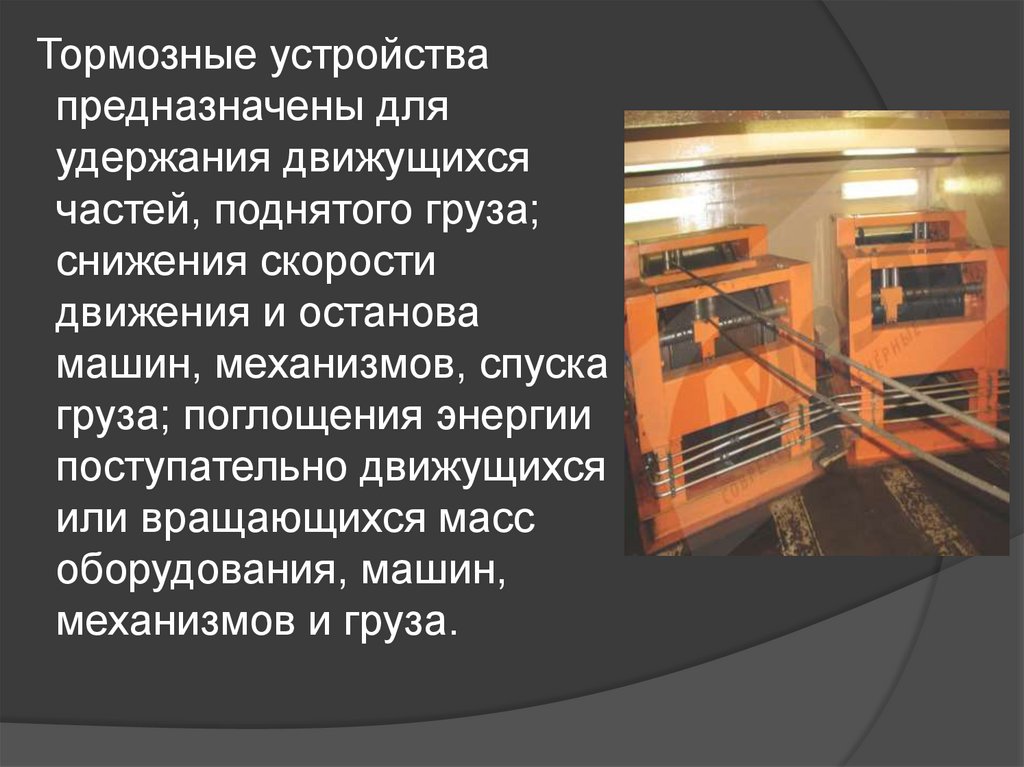 Тормозные устройства предназначены для удержания движущихся частей, поднятого груза; снижения скорости движения и останова машин, механизмов, спуска груза; поглощения энергии поступательно движущихся или вращающихся масс оборудования, машин, механизмов и груза.